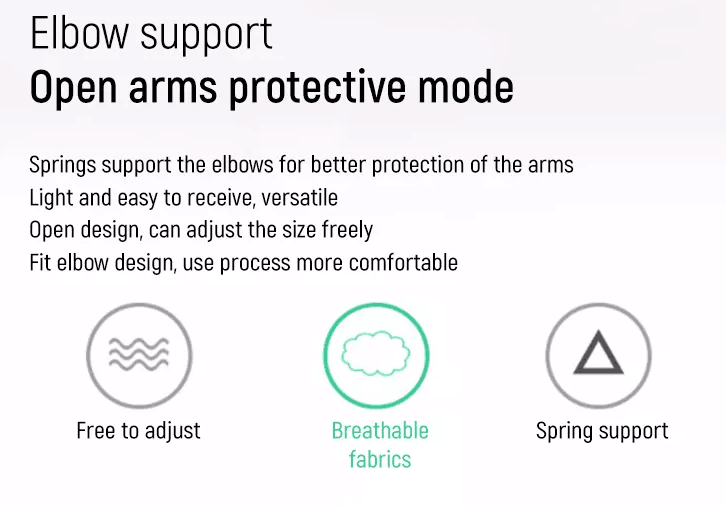 Elbow support
Open arms protective mode

Springs support the elbows for better protection of the arms
Light and easy to receive, versatile
Open design, can adjust the size freely
Fit elbow design, use process more comfortable

Free to adjust

Breathable fabrics

Spring support